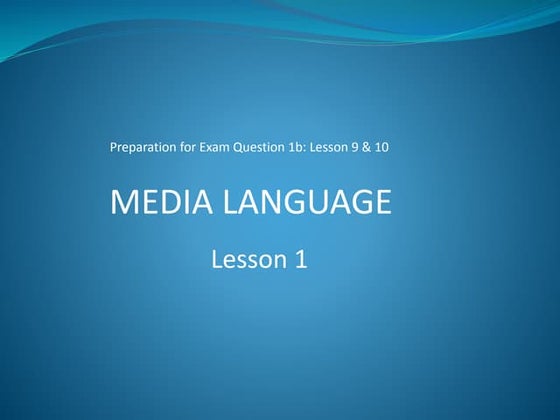 Preparation for Exam Question 1b: Lesson 9 & 10

MEDIA LANGUAGE

Lesson 1